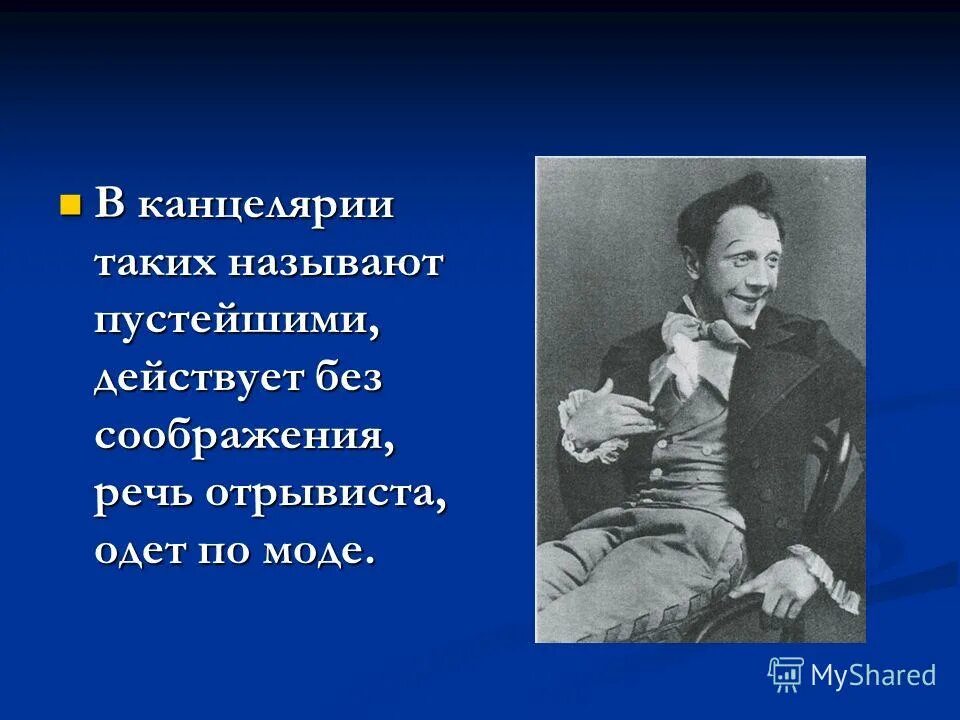 В канцелярии таких называют пустейшими, действует без соображения, речь отрывиста, одет по моде.

MyShared